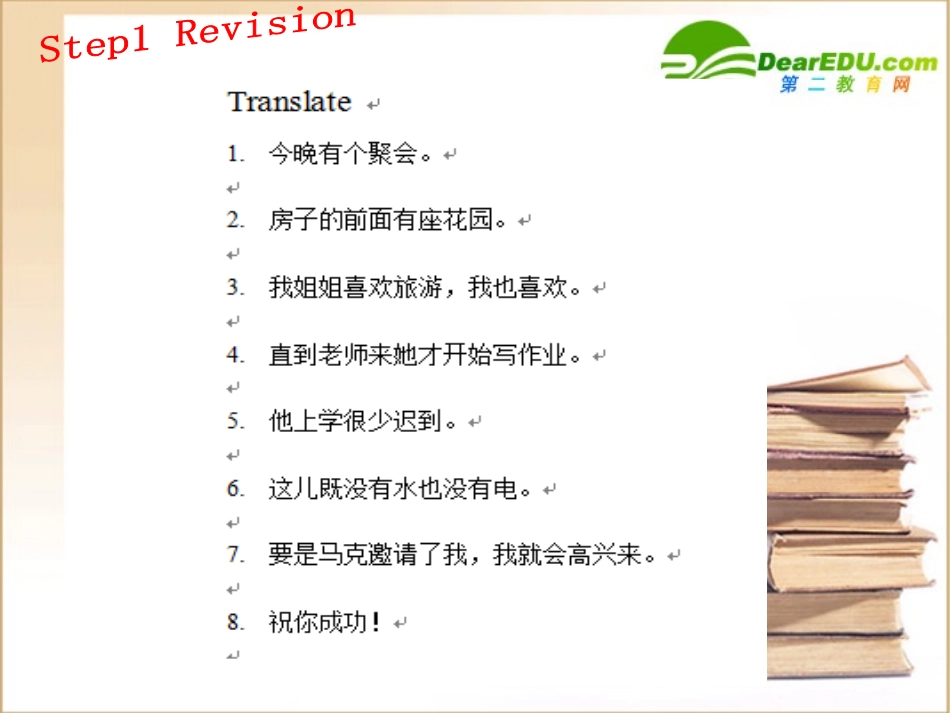 Step1 Revision

DearEDU.com
第二教育网

Translate

1. 今晚有个聚会。

2. 房子的前面有座花园。

3. 我姐姐喜欢旅游，我也喜欢。

4. 直到老师来她才开始写作业。

5. 他上学很少迟到。

6. 这儿既没有水也没有电。

7. 要是马克邀请了我，我就会高兴来。

8. 祝你成功！